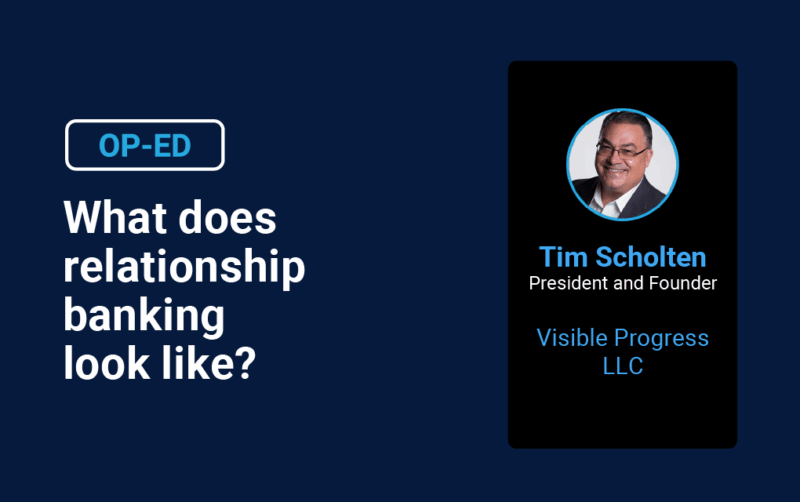 OP-ED

What does relationship banking look like?

Tim Scholten
President and Founder

Visible Progress LLC